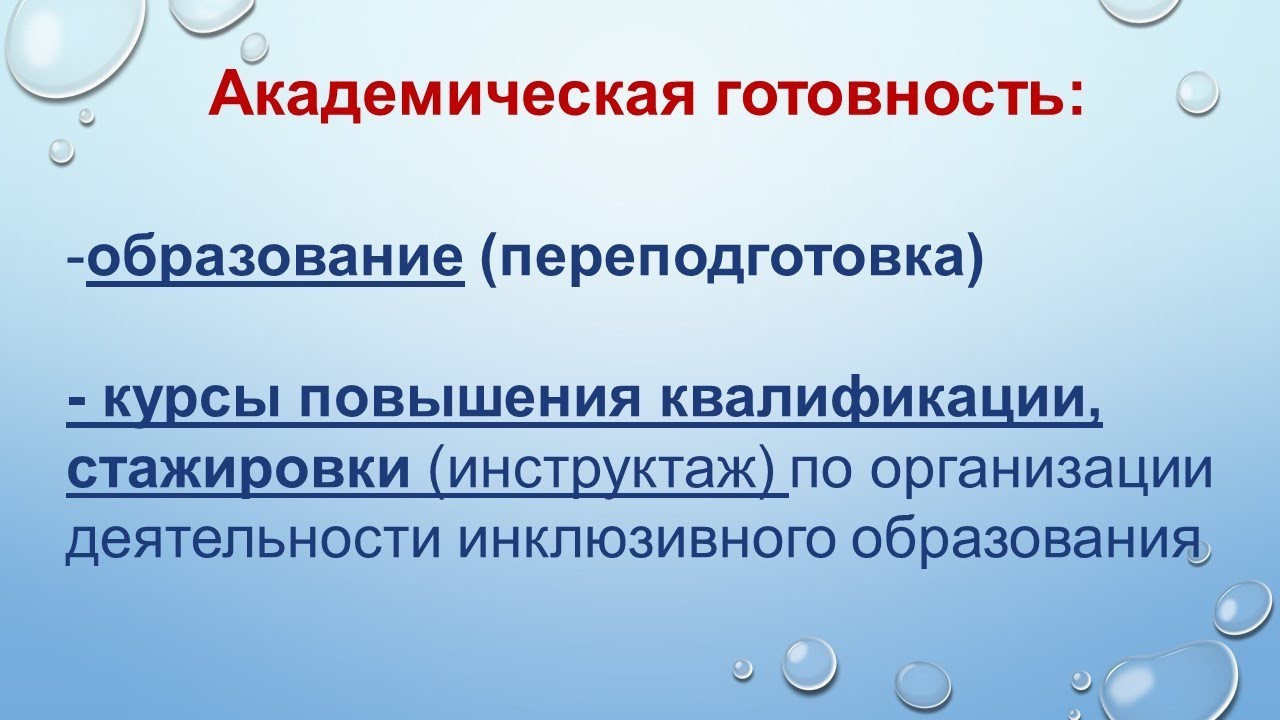 Академическая готовность:

-образование (переподготовка)

- курсы повышения квалификации, стажировки (инструктаж) по организации деятельности инклюзивного образования